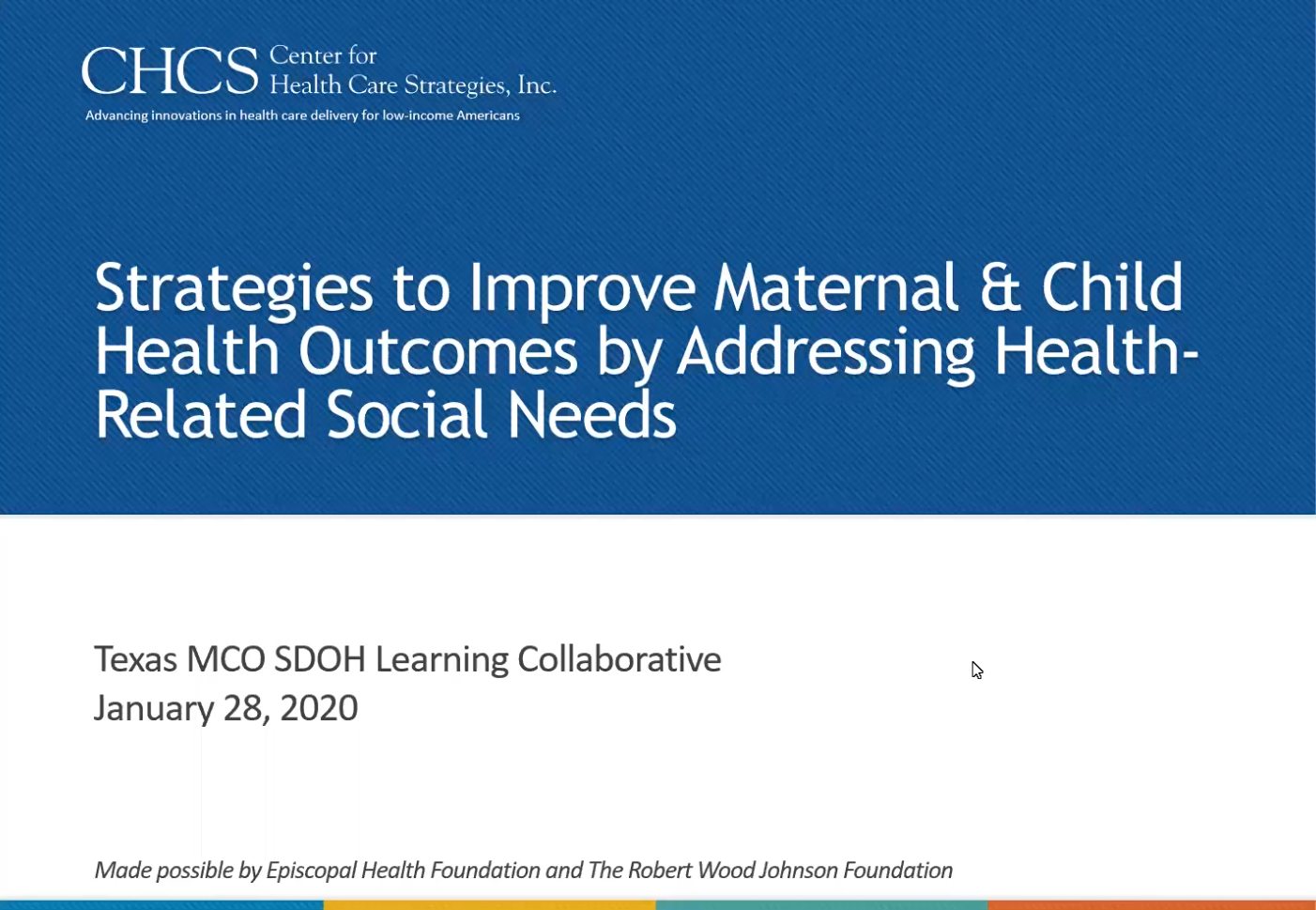 CHCS Center for Health Care Strategies, Inc.
Advancing innovations in health care delivery for low-income Americans

Strategies to Improve Maternal & Child Health Outcomes by Addressing Health-Related Social Needs

Texas MCO SDOH Learning Collaborative
January 28, 2020

Made possible by Episcopal Health Foundation and The Robert Wood Johnson Foundation